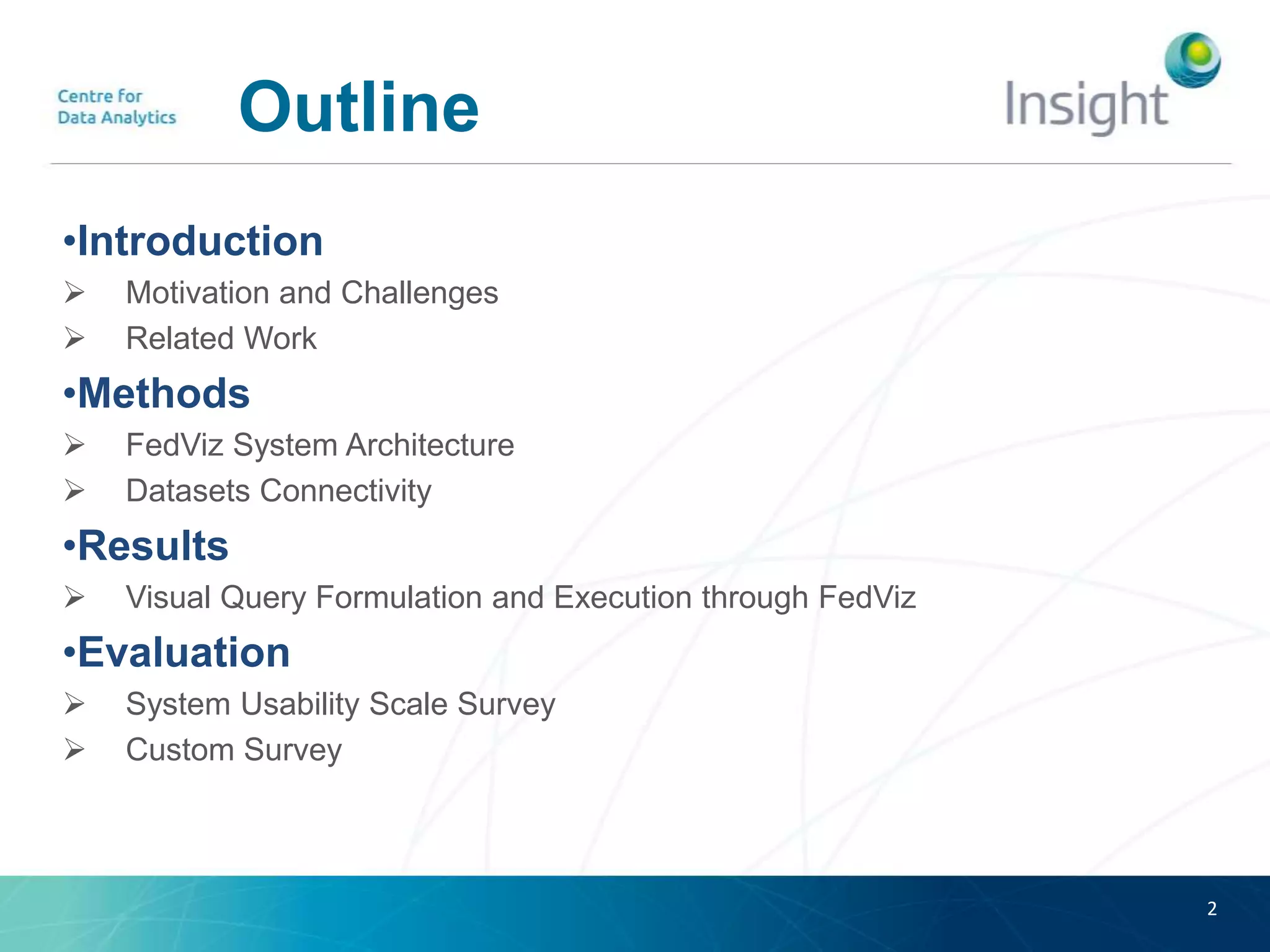 Centre for
Data Analytics

Outline

Insight

•Introduction

➢ Motivation and Challenges

➢ Related Work

•Methods

➢ FedViz System Architecture

➢ Datasets Connectivity

•Results

➢ Visual Query Formulation and Execution through FedViz

•Evaluation

➢ System Usability Scale Survey

➢ Custom Survey

2